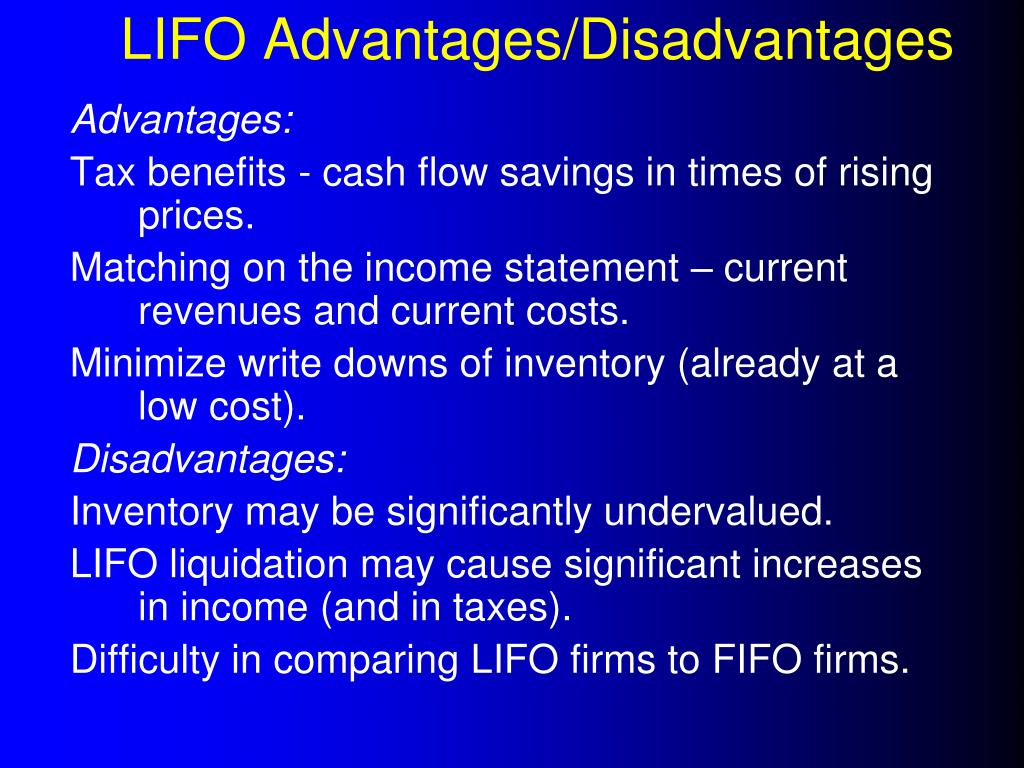 LIFO Advantages/Disadvantages

Advantages:

Tax benefits - cash flow savings in times of rising prices.

Matching on the income statement – current revenues and current costs.

Minimize write downs of inventory (already at a low cost).

Disadvantages:

Inventory may be significantly undervalued.

LIFO liquidation may cause significant increases in income (and in taxes).

Difficulty in comparing LIFO firms to FIFO firms.